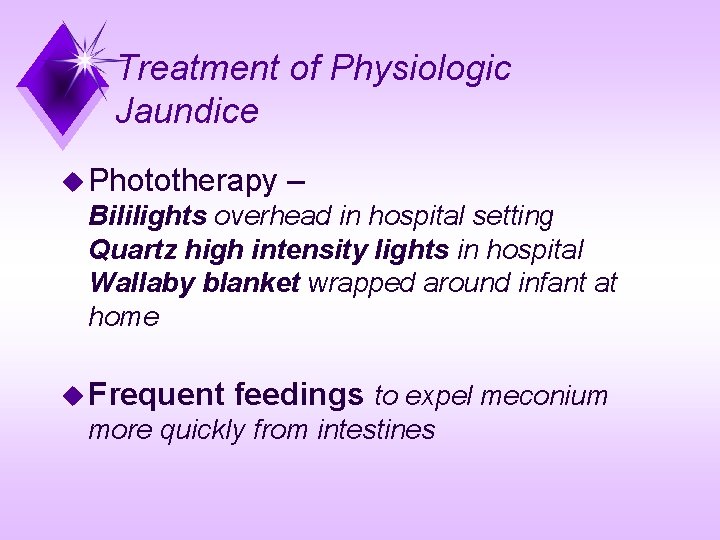 Treatment of Physiologic Jaundice

Phototherapy –
Bililights overhead in hospital setting
Quartz high intensity lights in hospital
Wallaby blanket wrapped around infant at home

Frequent feedings to expel meconium more quickly from intestines